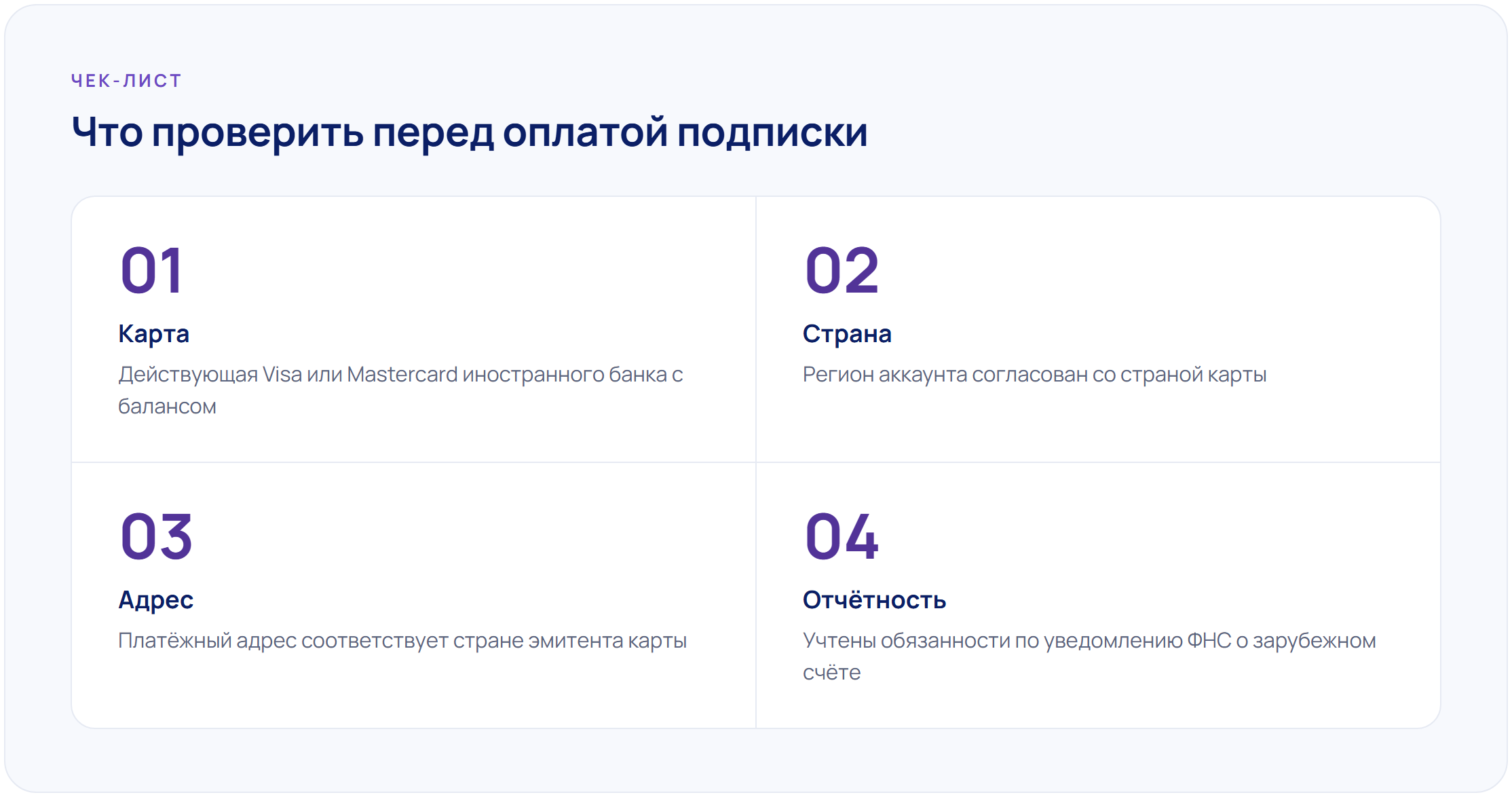 ЧЕК-ЛИСТ

Что проверить перед оплатой подписки

01

Карта

Действующая Visa или Mastercard иностранного банка с балансом

02

Страна

Регион аккаунта согласован со страной карты

03

Адрес

Платёжный адрес соответствует стране эмитента карты

04

Отчётность

Учтены обязанности по уведомлению ФНС о зарубежном счёте